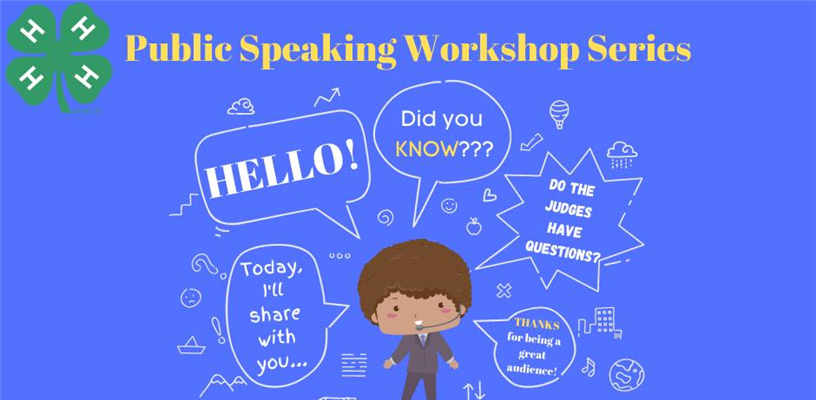 H H H H

Public Speaking Workshop Series

HELLO!

Did you KNOW???

DO THE JUDGES HAVE QUESTIONS?

Today, I'll share with you...

THANKS for being a great audience!